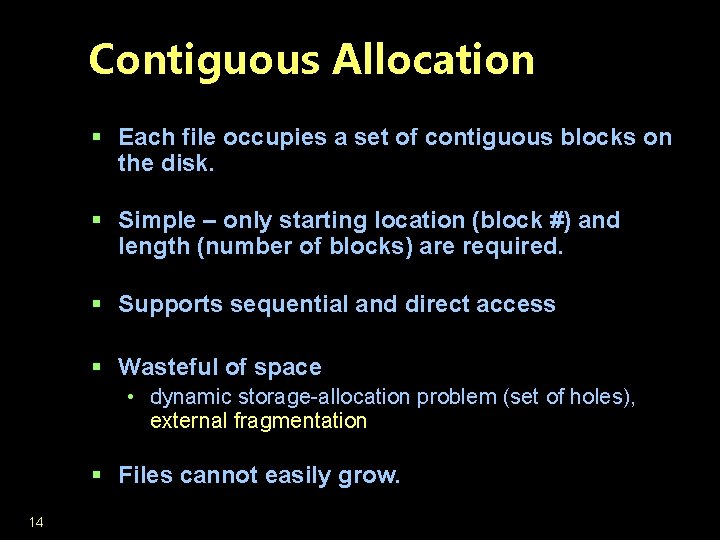 Contiguous Allocation

▪ Each file occupies a set of contiguous blocks on the disk.

▪ Simple – only starting location (block #) and length (number of blocks) are required.

▪ Supports sequential and direct access

▪ Wasteful of space
• dynamic storage-allocation problem (set of holes), external fragmentation

▪ Files cannot easily grow.

14